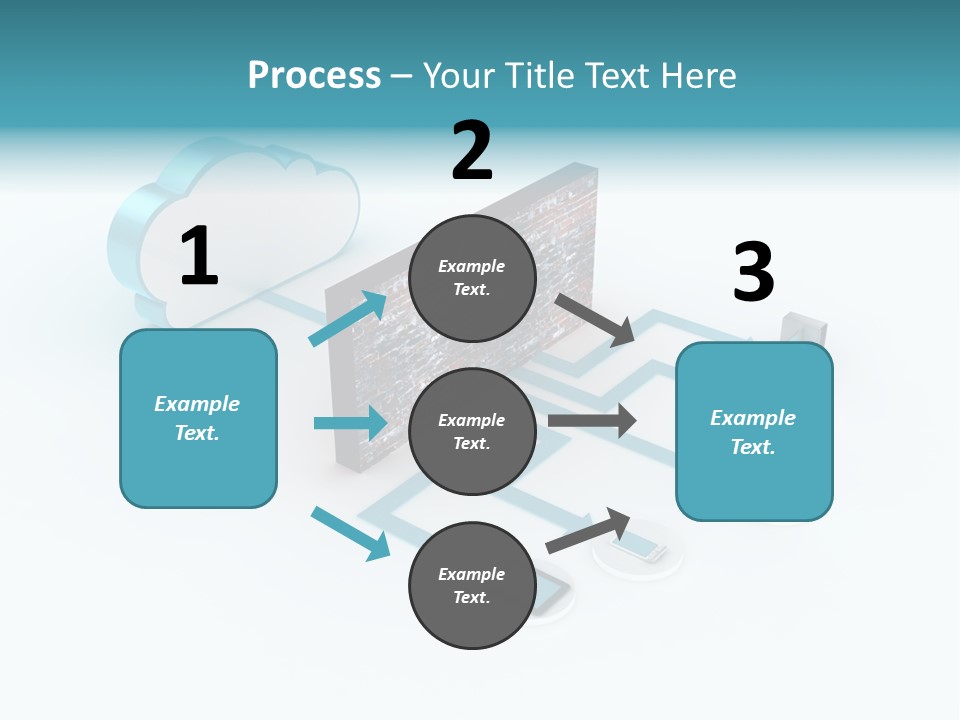 Process – Your Title Text Here

1

Example Text.

2

Example Text.

Example Text.

Example Text.

3

Example Text.